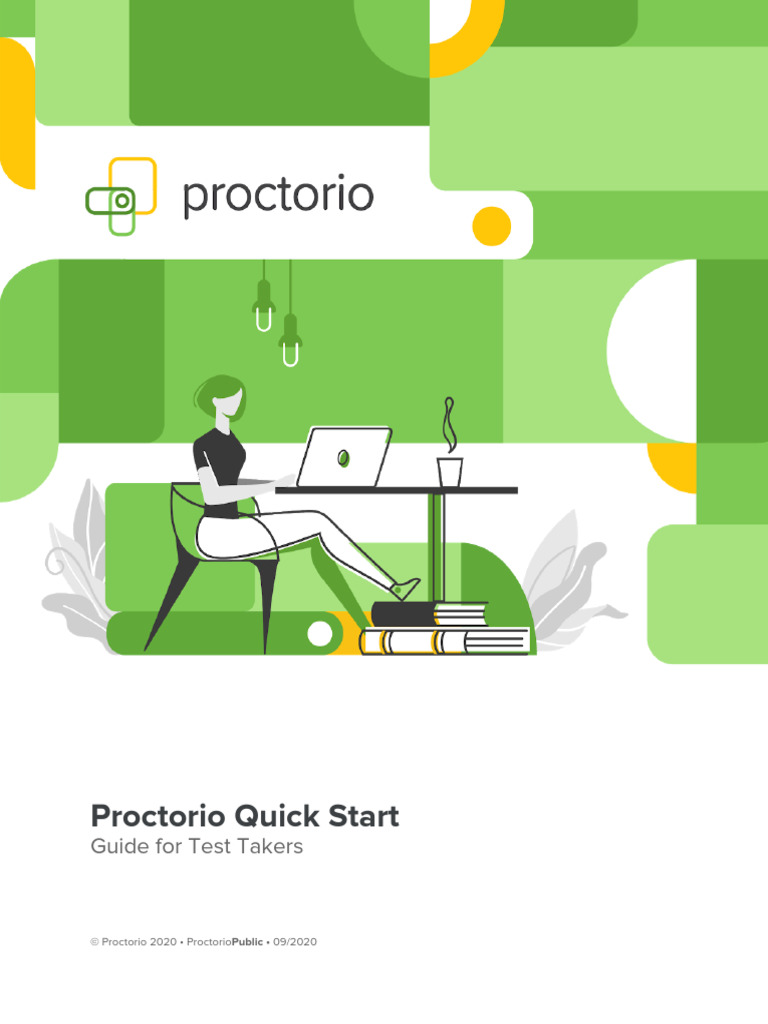 proctorio

Proctorio Quick Start

Guide for Test Takers

© Proctorio 2020 • ProctorioPublic • 09/2020